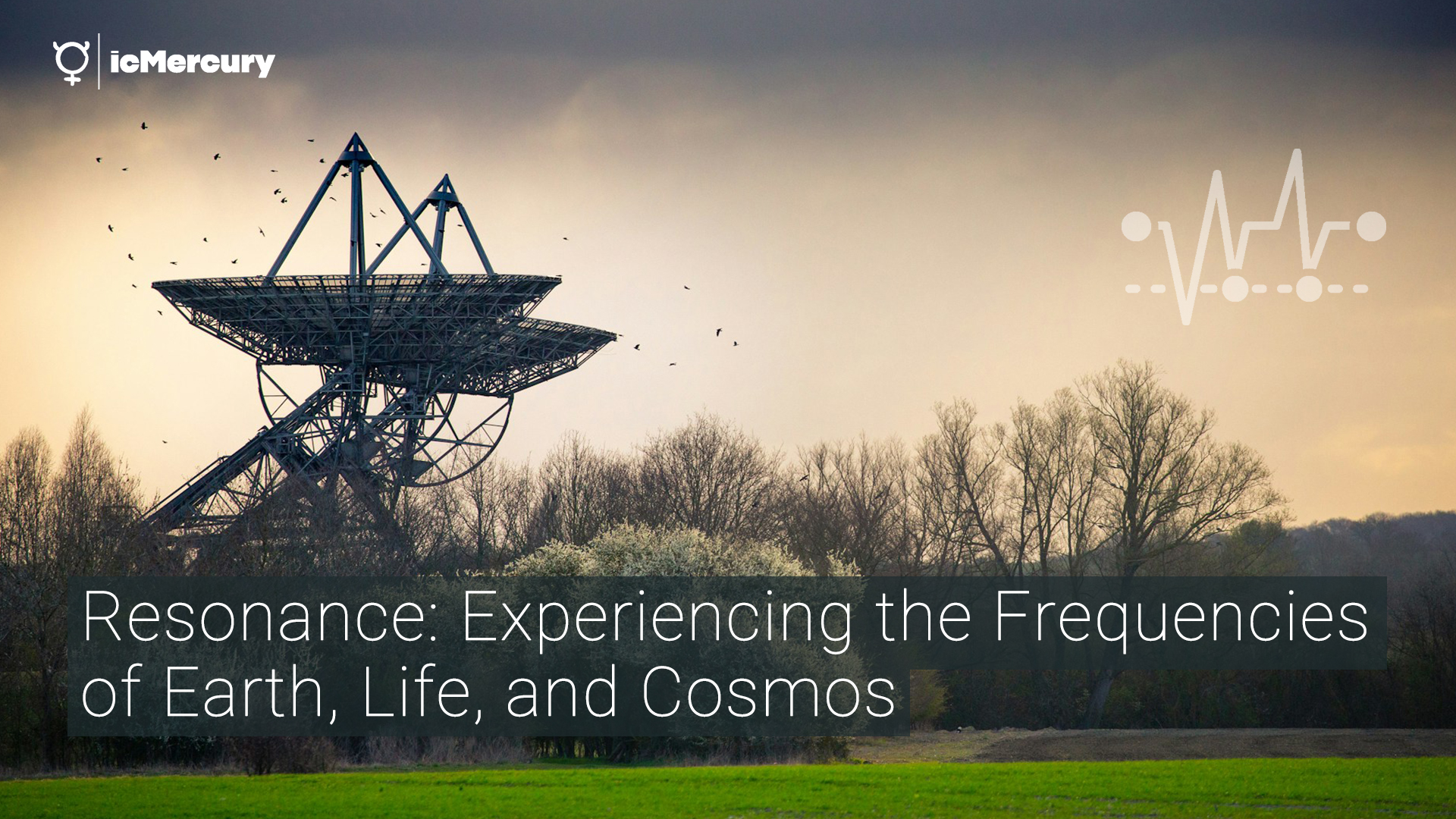 icMercury

Resonance: Experiencing the Frequencies of Earth, Life, and Cosmos